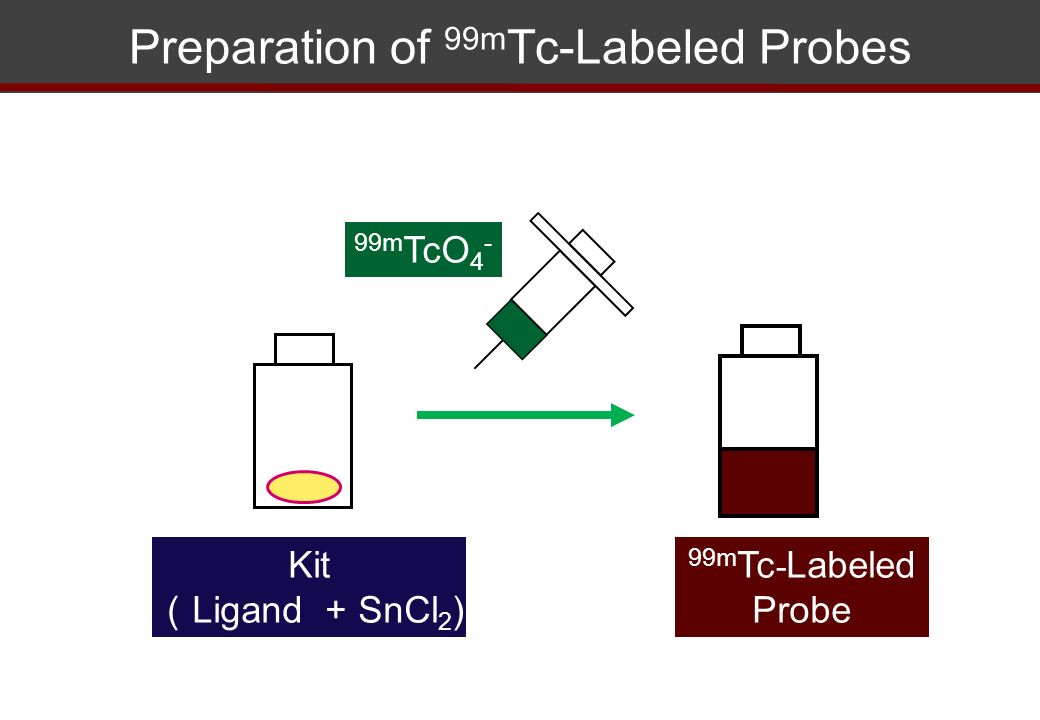 Preparation of $^{99m}$Tc-Labeled Probes

$^{99m}TcO_4^-$

Kit
( Ligand + $SnCl_2$)

$^{99m}$Tc-Labeled
Probe